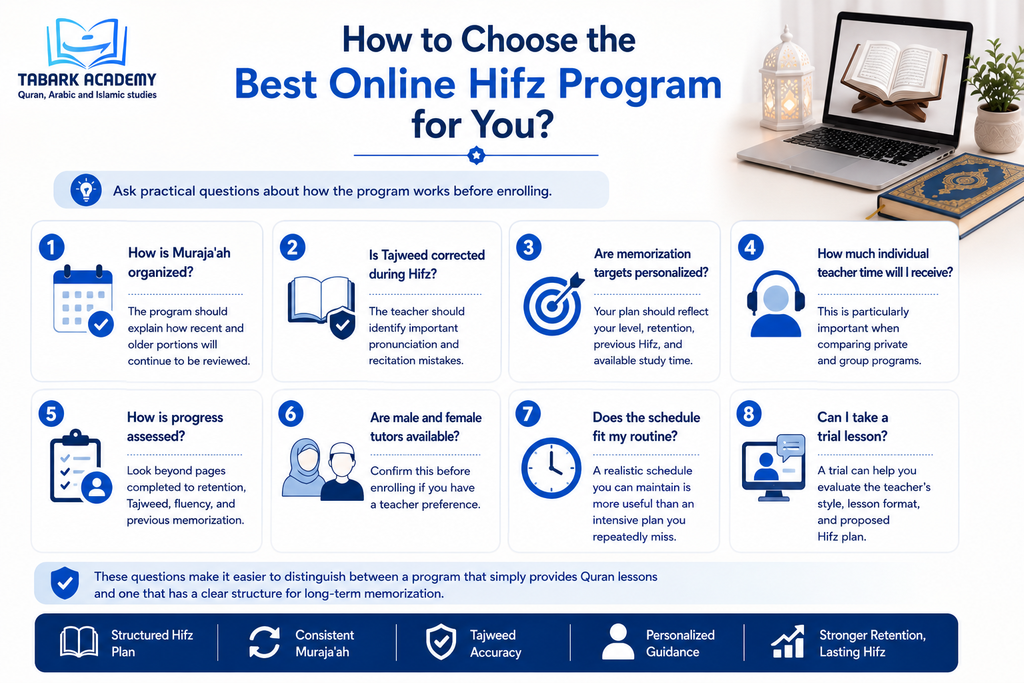 TABARK ACADEMY
Quran, Arabic and Islamic studies

How to Choose the Best Online Hifz Program for You?

Ask practical questions about how the program works before enrolling.

1
How is Muraja'ah organized?
The program should explain how recent and older portions will continue to be reviewed.

2
Is Tajweed corrected during Hifz?
The teacher should identify important pronunciation and recitation mistakes.

3
Are memorization targets personalized?
Your plan should reflect your level, retention, previous Hifz, and available study time.

4
How much individual teacher time will I receive?
This is particularly important when comparing private and group programs.

5
How is progress assessed?
Look beyond pages completed to retention, Tajweed, fluency, and previous memorization.

6
Are male and female tutors available?
Confirm this before enrolling if you have a teacher preference.

7
Does the schedule fit my routine?
A realistic schedule you can maintain is more useful than an intensive plan you repeatedly miss.

8
Can I take a trial lesson?
A trial can help you evaluate the teacher's style, lesson format, and proposed Hifz plan.

These questions make it easier to distinguish between a program that simply provides Quran lessons and one that has a clear structure for long-term memorization.

Structured Hifz Plan
Consistent Muraja'ah
Tajweed Accuracy
Personalized Guidance
Stronger Retention, Lasting Hifz